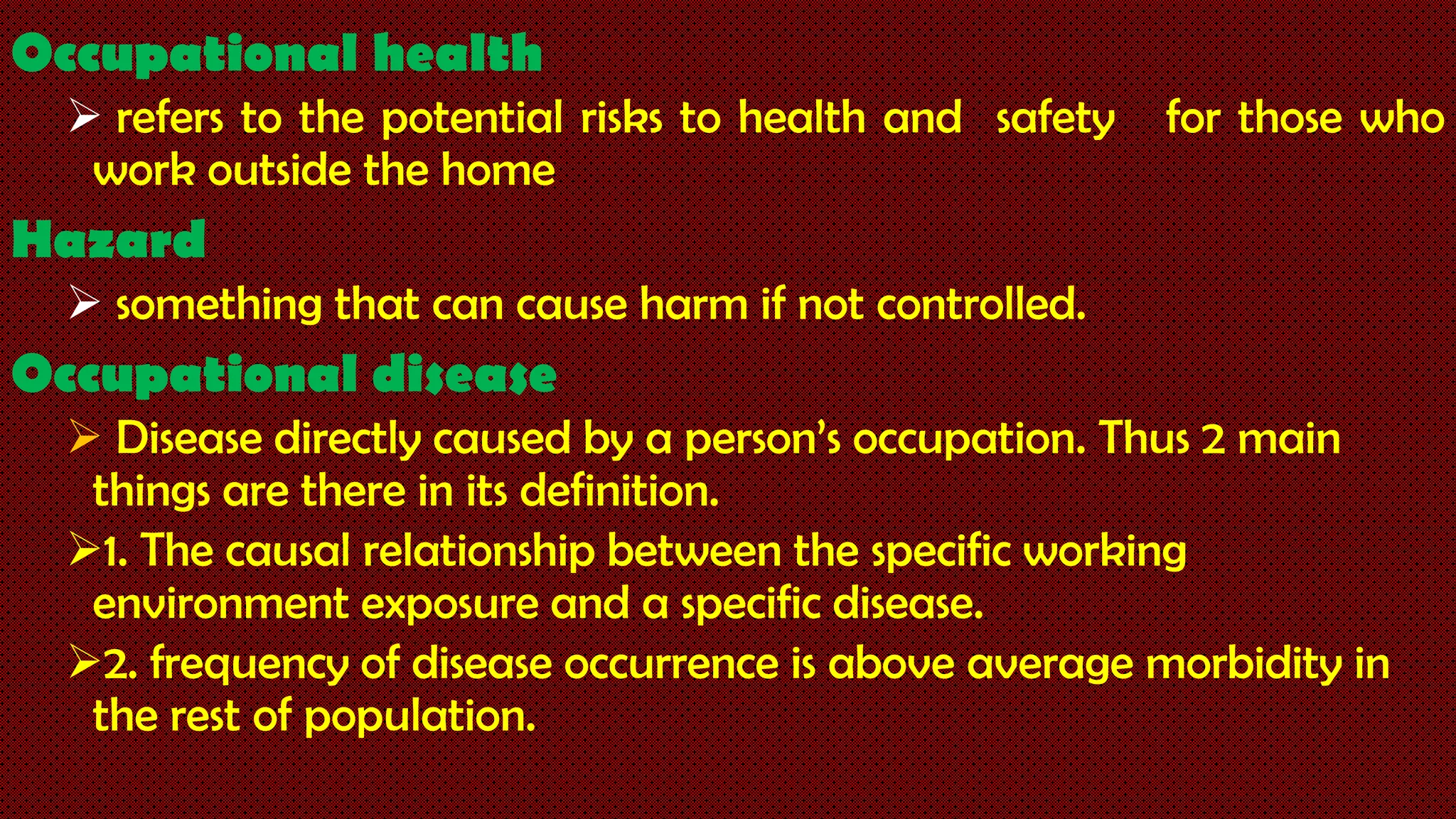 Occupational health

➢ refers to the potential risks to health and safety for those who work outside the home

Hazard

➢ something that can cause harm if not controlled.

Occupational disease

➢ Disease directly caused by a person's occupation. Thus 2 main things are there in its definition.

➢1. The causal relationship between the specific working environment exposure and a specific disease.

➢2. frequency of disease occurrence is above average morbidity in the rest of population.